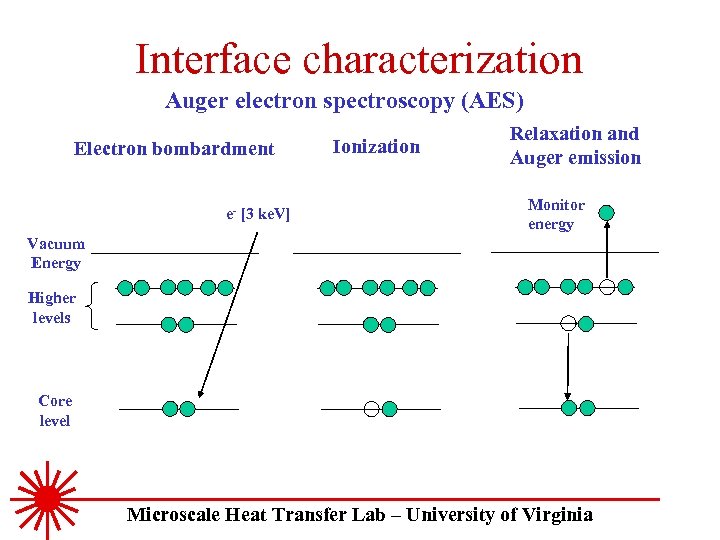 Interface characterization

Auger electron spectroscopy (AES)

Electron bombardment

Ionization

Relaxation and Auger emission

$e^-$ [3 keV]

Monitor energy

Vacuum Energy

Higher levels

Core level

Microscale Heat Transfer Lab – University of Virginia